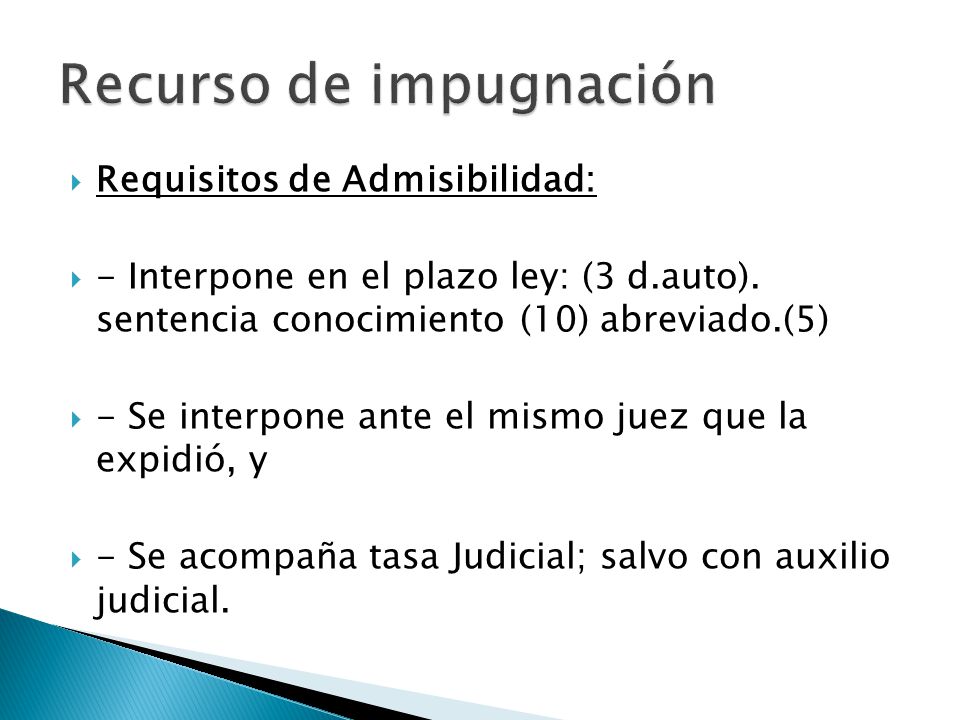 Recurso de impugnación

Requisitos de Admisibilidad:

- Interpone en el plazo ley: (3 d.auto). sentencia conocimiento (10) abreviado.(5)

- Se interpone ante el mismo juez que la expidió, y

- Se acompaña tasa Judicial; salvo con auxilio judicial.